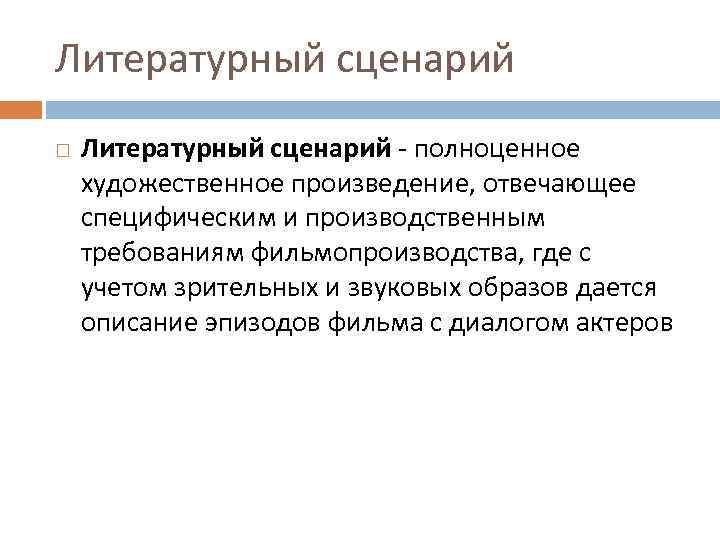 Литературный сценарий

Литературный сценарий - полноценное художественное произведение, отвечающее специфическим и производственным требованиям фильмопроизводства, где с учетом зрительных и звуковых образов дается описание эпизодов фильма с диалогом актеров